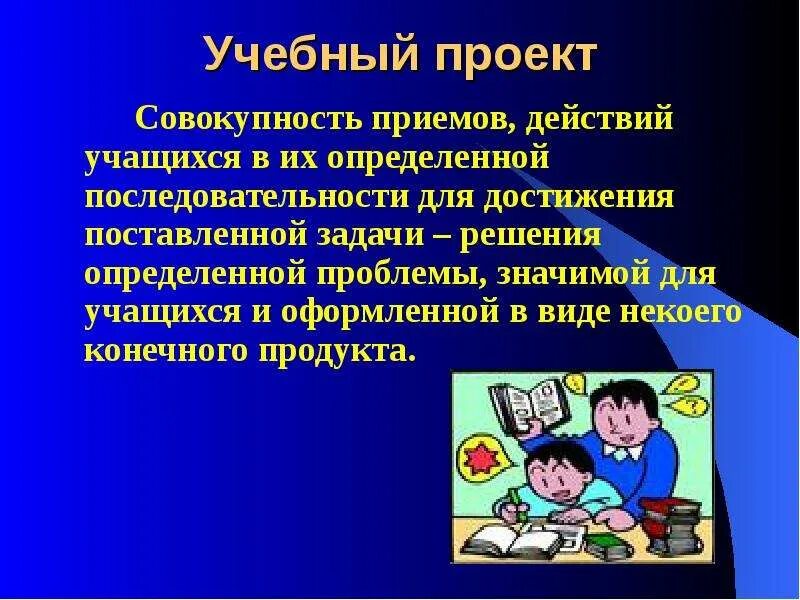 Учебный проект

Совокупность приемов, действий учащихся в их определенной последовательности для достижения поставленной задачи – решения определенной проблемы, значимой для учащихся и оформленной в виде некоего конечного продукта.